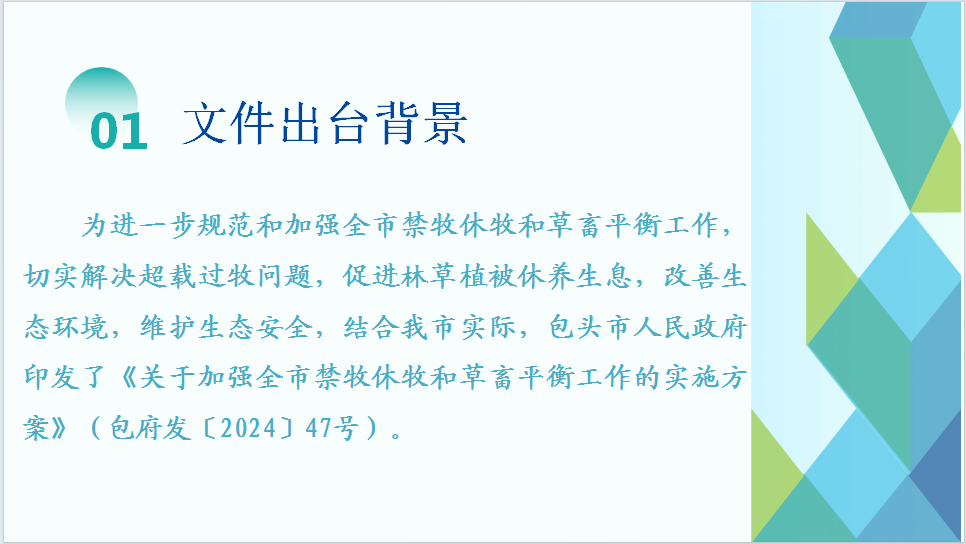 01 文件出台背景

为进一步规范和加强全市禁牧休牧和草畜平衡工作，切实解决超载过牧问题，促进林草植被休养生息，改善生态环境，维护生态安全，结合我市实际，包头市人民政府印发了《关于加强全市禁牧休牧和草畜平衡工作的实施方案》（包府发〔2024〕47号）。